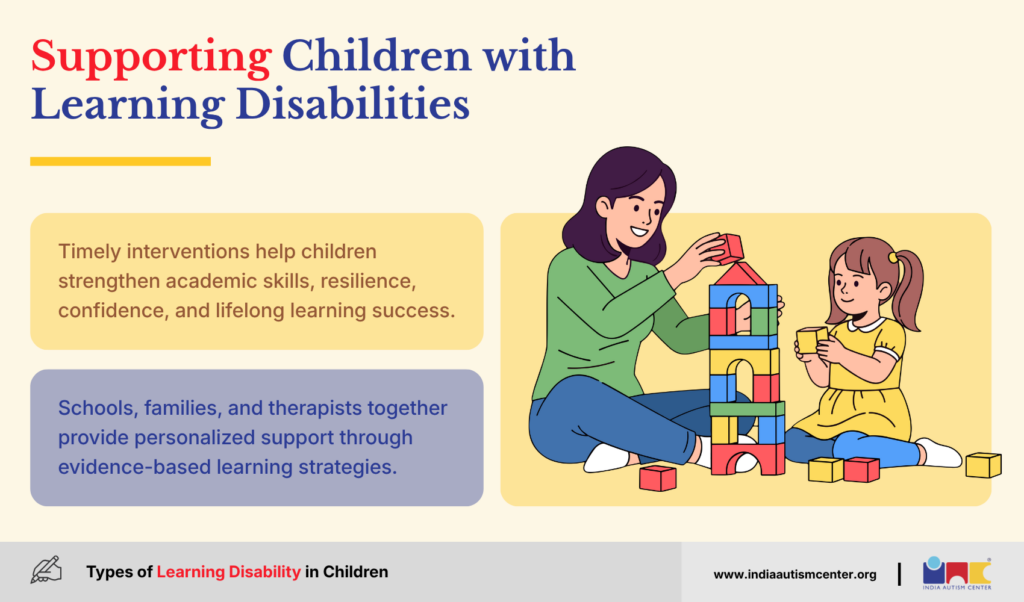 Supporting Children with Learning Disabilities

Timely interventions help children strengthen academic skills, resilience, confidence, and lifelong learning success.

Schools, families, and therapists together provide personalized support through evidence-based learning strategies.

Types of Learning Disability in Children

www.indiaautismcenter.org

INDIA AUTISM CENTER